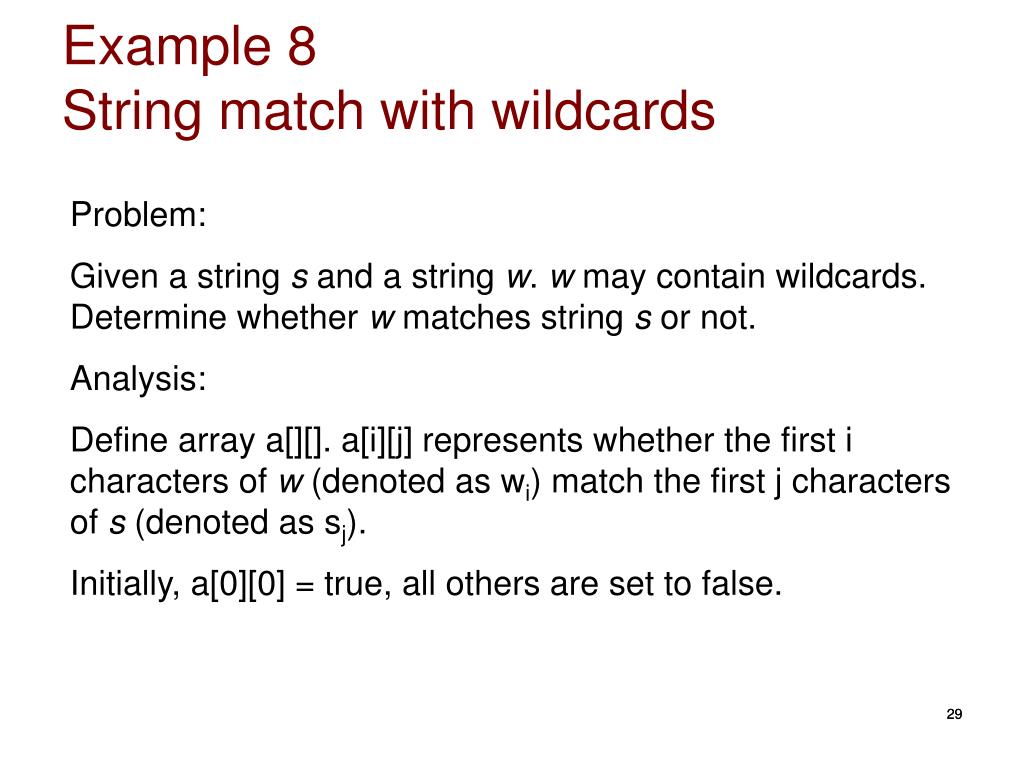 Example 8
String match with wildcards

Problem:

Given a string s and a string w. w may contain wildcards. Determine whether w matches string s or not.

Analysis:

Define array a[][]. a[i][j] represents whether the first i characters of w (denoted as $w_i$) match the first j characters of s (denoted as $s_j$).

Initially, a[0][0] = true, all others are set to false.

29